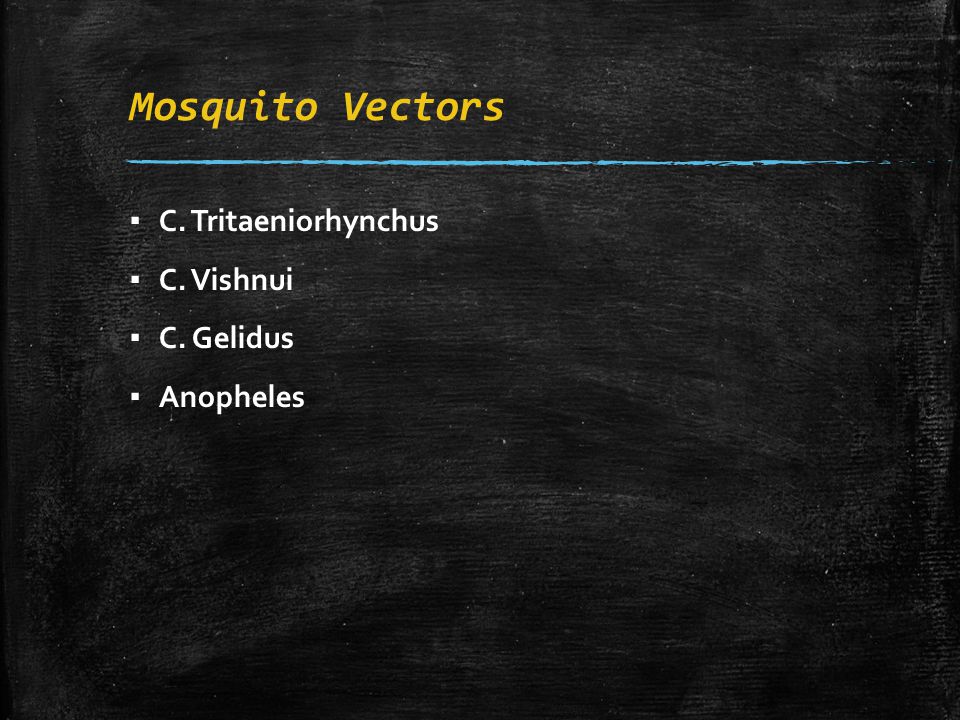 Mosquito Vectors

▪ C. Tritaeniorhynchus
▪ C. Vishnui
▪ C. Gelidus
▪ Anopheles